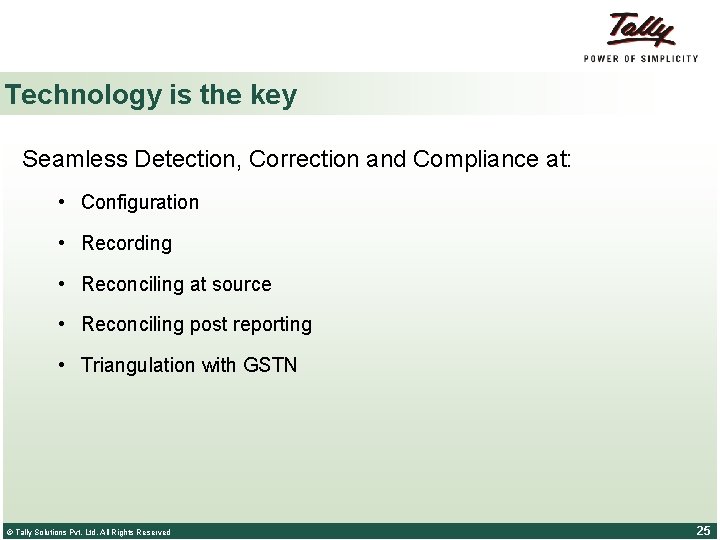 Tally
POWER OF SIMPLICITY

Technology is the key

Seamless Detection, Correction and Compliance at:

• Configuration
• Recording
• Reconciling at source
• Reconciling post reporting
• Triangulation with GSTN

© Tally Solutions Pvt. Ltd. All Rights Reserved

25